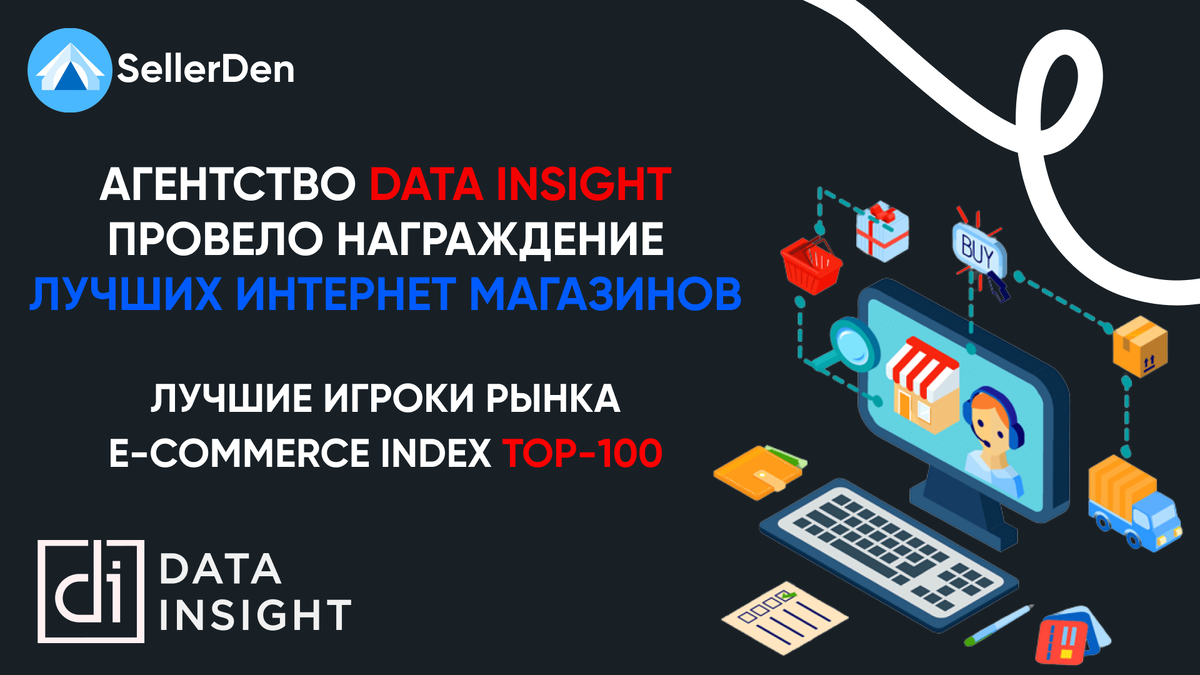 SellerDen

АГЕНТСТВО DATA INSIGHT ПРОВЕЛО НАГРАЖДЕНИЕ ЛУЧШИХ ИНТЕРНЕТ МАГАЗИНОВ

ЛУЧШИЕ ИГРОКИ РЫНКА E-COMMERCE INDEX TOP-100

BUY

di DATA INSIGHT